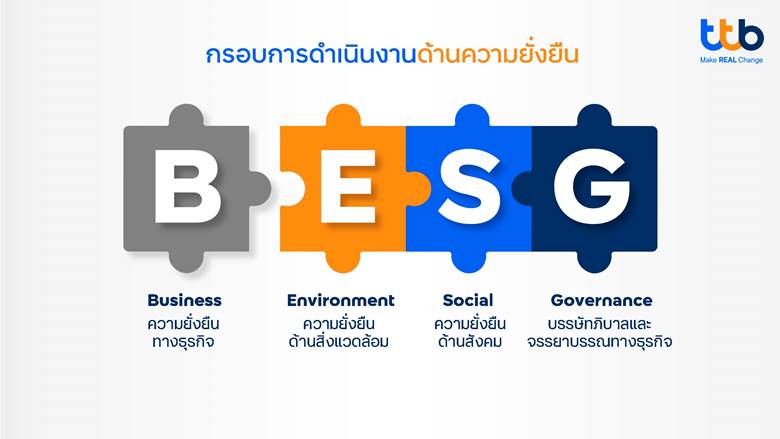 ttb
Make REAL Change

กรอบการดำเนินงานด้านความยั่งยืน

B E S G

Business
ความยั่งยืน
ทางธุรกิจ

Environment
ความยั่งยืน
ด้านสิ่งแวดล้อม

Social
ความยั่งยืน
ด้านสังคม

Governance
บรรษัทภิบาลและ
จรรยาบรรณทางธุรกิจ